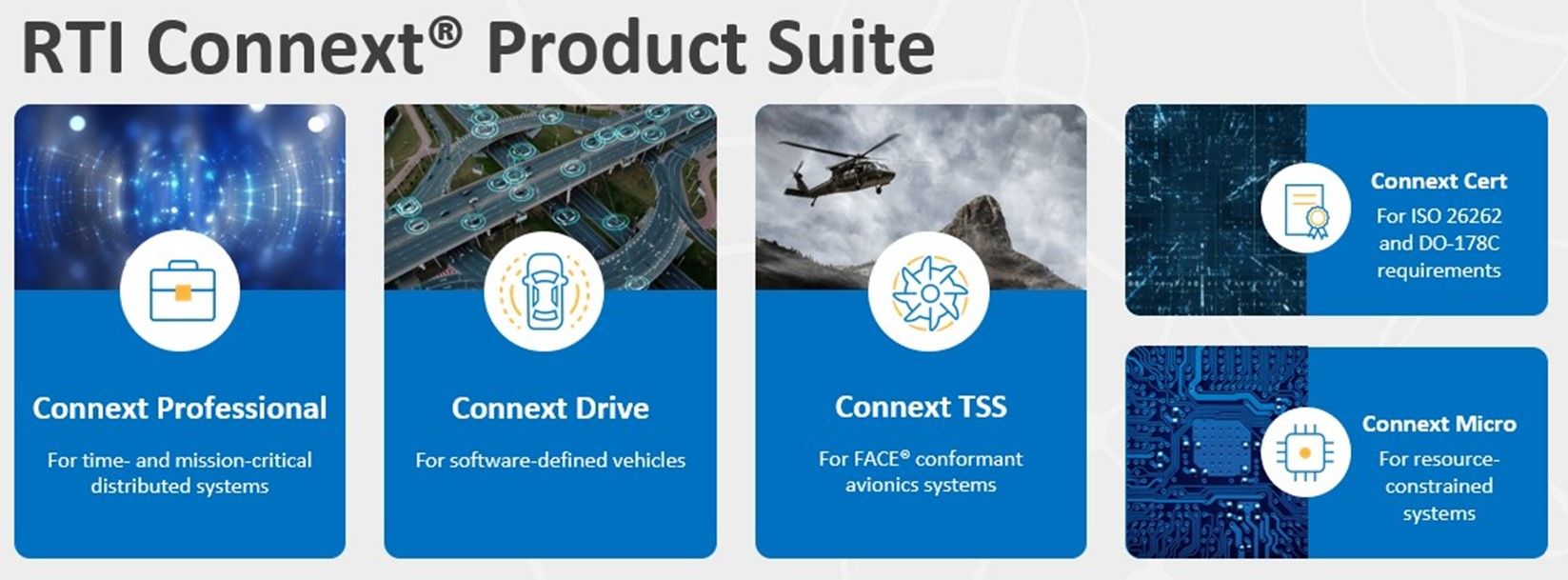 RTI Connext® Product Suite

Connext Professional

For time- and mission-critical distributed systems

Connext Drive

For software-defined vehicles

Connext TSS

For FACE® conformant avionics systems

Connext Cert

For ISO 26262 and DO-178C requirements

Connext Micro

For resource-constrained systems